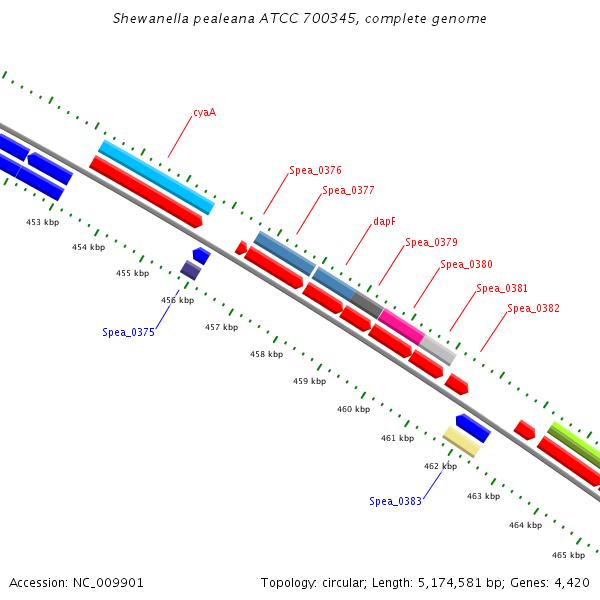 Shewanella pealeana ATCC 700345, complete genome

cyaA

Spea_0376

Spea_0377

dapF

Spea_0379

Spea_0380

Spea_0381

Spea_0382

453 kbp

454 kbp

455 kbp

456 kbp

Spea_0375

457 kbp

458 kbp

459 kbp

460 kbp

461 kbp

462 kbp

Spea_0383

463 kbp

464 kbp

465 kbp

Accession: NC_009901

Topology: circular; Length: 5,174,581 bp; Genes: 4,420